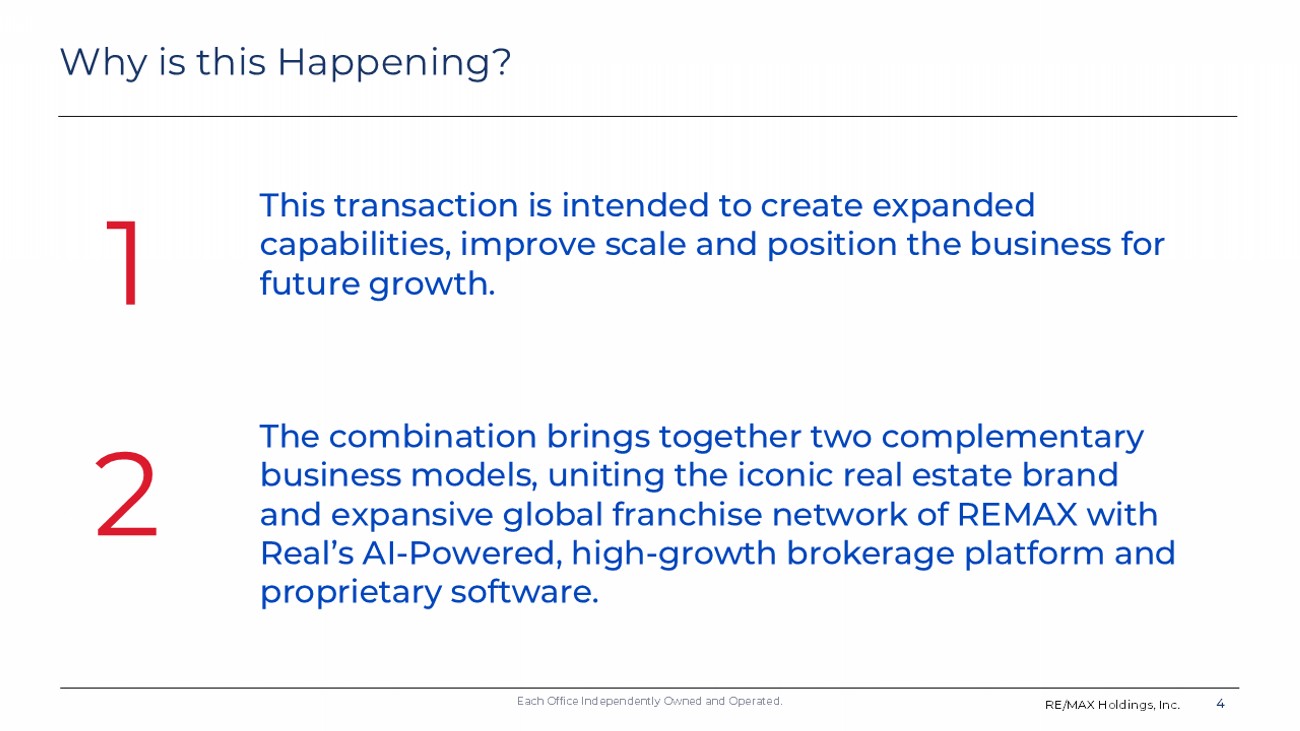 Why is this Happening?

1

This transaction is intended to create expanded capabilities, improve scale and position the business for future growth.

2

The combination brings together two complementary business models, uniting the iconic real estate brand and expansive global franchise network of REMAX with Real's AI-Powered, high-growth brokerage platform and proprietary software.

Each Office Independently Owned and Operated.

RE/MAX Holdings, Inc. 4